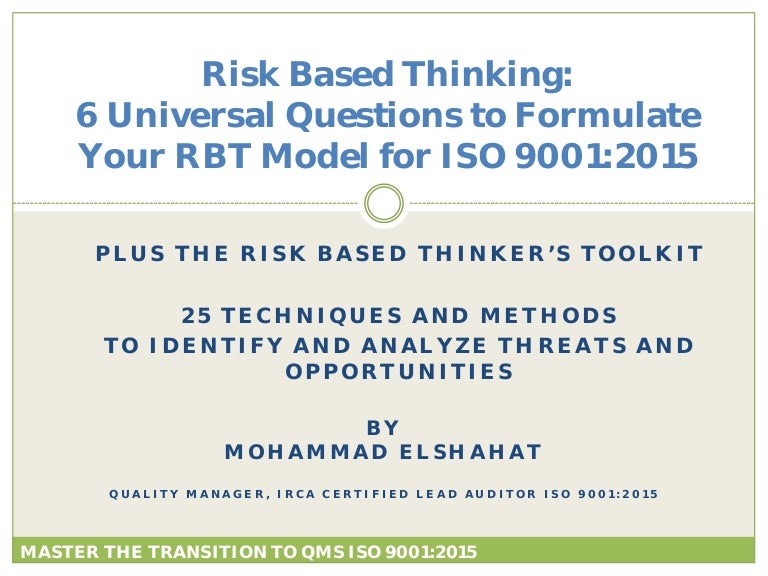 Risk Based Thinking:
6 Universal Questions to Formulate Your RBT Model for ISO 9001:2015

PLUS THE RISK BASED THINKER'S TOOLKIT

25 TECHNIQUES AND METHODS
TO IDENTIFY AND ANALYZE THREATS AND OPPORTUNITIES

BY
MOHAMMAD ELSHAHAT

QUALITY MANAGER, IRCA CERTIFIED LEAD AUDITOR ISO 9001:2015

MASTER THE TRANSITION TO QMS ISO 9001:2015